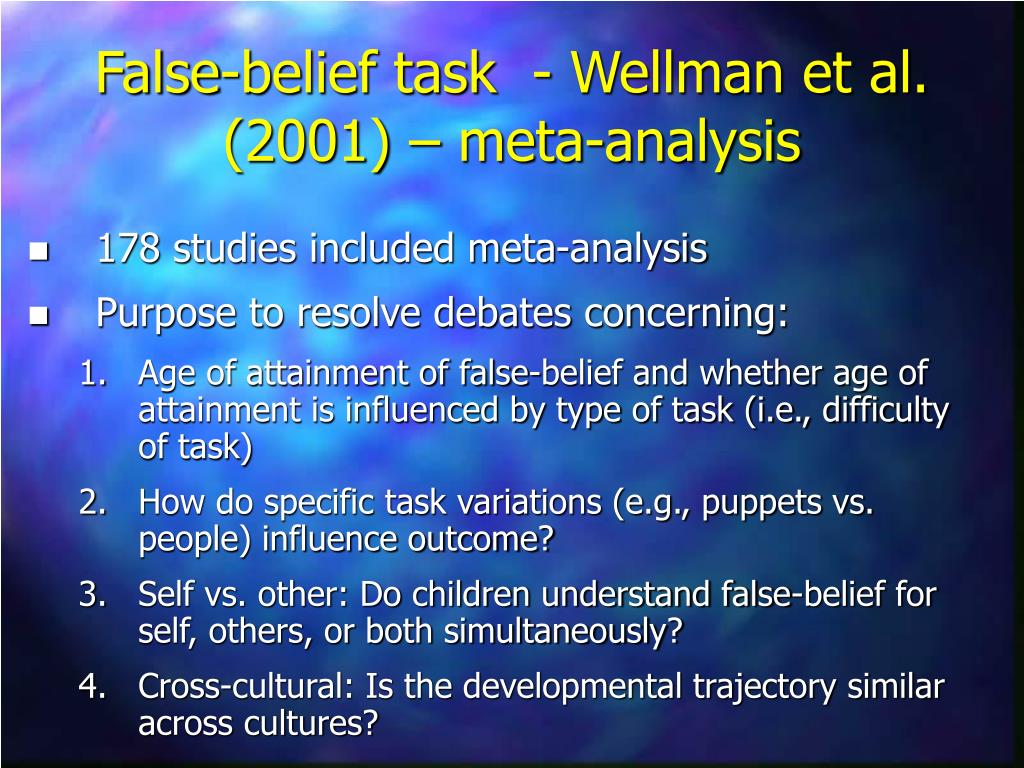 False-belief task - Wellman et al. (2001) – meta-analysis

- 178 studies included meta-analysis
- Purpose to resolve debates concerning:

1. Age of attainment of false-belief and whether age of attainment is influenced by type of task (i.e., difficulty of task)
2. How do specific task variations (e.g., puppets vs. people) influence outcome?
3. Self vs. other: Do children understand false-belief for self, others, or both simultaneously?
4. Cross-cultural: Is the developmental trajectory similar across cultures?